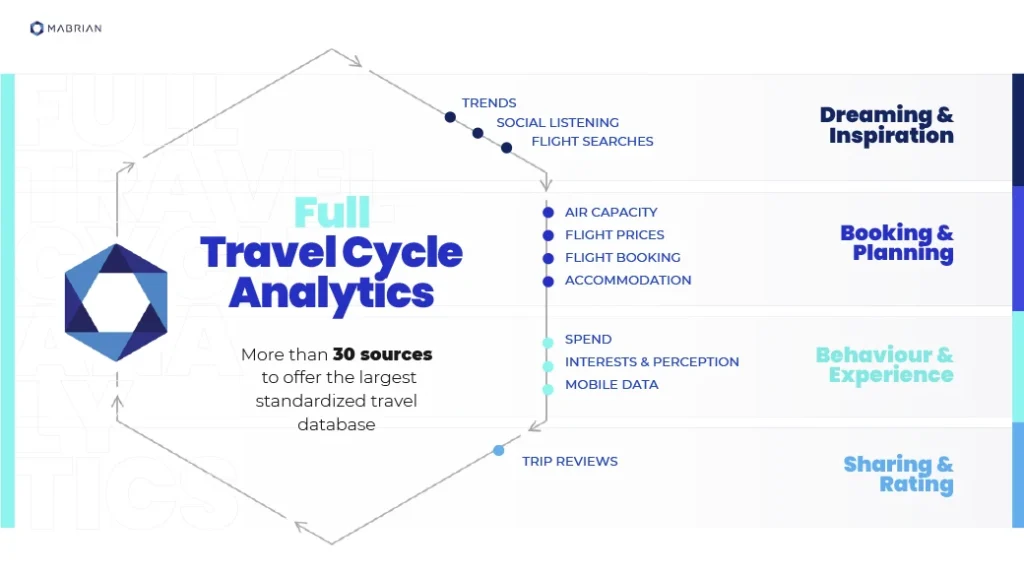 MABRIAN

Full
Travel Cycle
Analytics

More than **30 sources** to offer the largest standardized travel database

TRENDS
SOCIAL LISTENING
FLIGHT SEARCHES

Dreaming & Inspiration

AIR CAPACITY
FLIGHT PRICES
FLIGHT BOOKING
ACCOMMODATION

Booking & Planning

SPEND
INTERESTS & PERCEPTION
MOBILE DATA

Behaviour & Experience

TRIP REVIEWS

Sharing & Rating